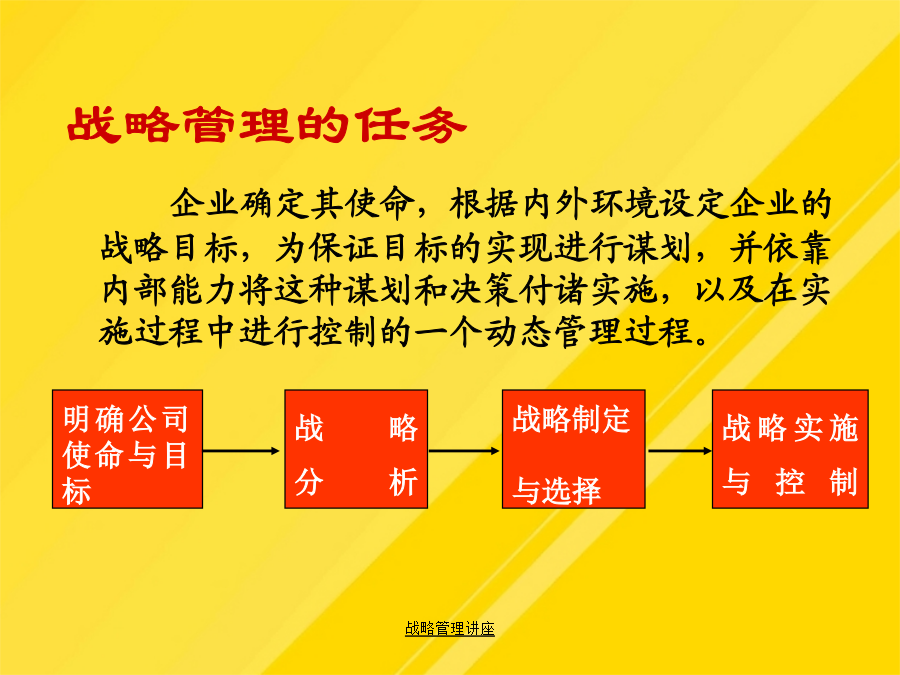 战略管理的任务

企业确定其使命，根据内外环境设定企业的战略目标，为保证目标的实现进行谋划，并依靠内部能力将这种谋划和决策付诸实施，以及在实施过程中进行控制的一个动态管理过程。

明确公司使命与目标

战略分析

战略制定与选择

战略实施与控制

战略管理讲座